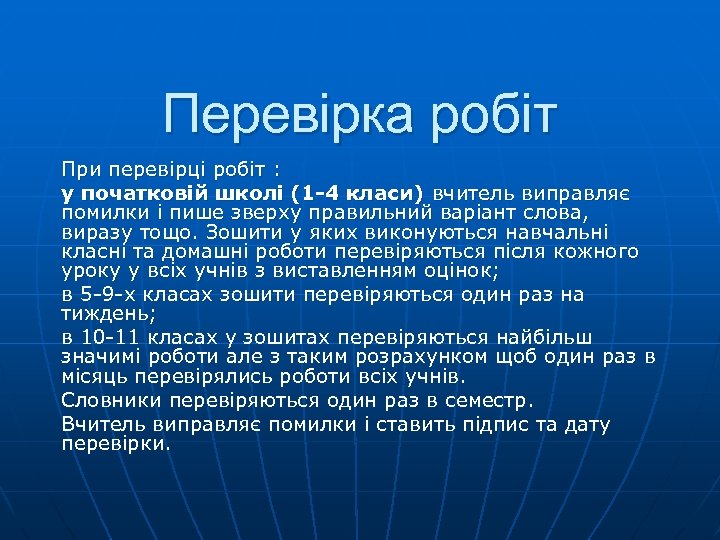 Перевірка робіт

При перевірці робіт :

у початковій школі (1-4 класи) вчитель виправляє помилки і пише зверху правильний варіант слова, виразу тощо. Зошити у яких виконуються навчальні класні та домашні роботи перевіряються після кожного уроку у всіх учнів з виставленням оцінок;

в 5-9-х класах зошити перевіряються один раз на тиждень;

в 10-11 класах у зошитах перевіряються найбільш значимі роботи але з таким розрахунком щоб один раз в місяць перевірялись роботи всіх учнів.

Словники перевіряються один раз в семестр.

Вчитель виправляє помилки і ставить підпис та дату перевірки.